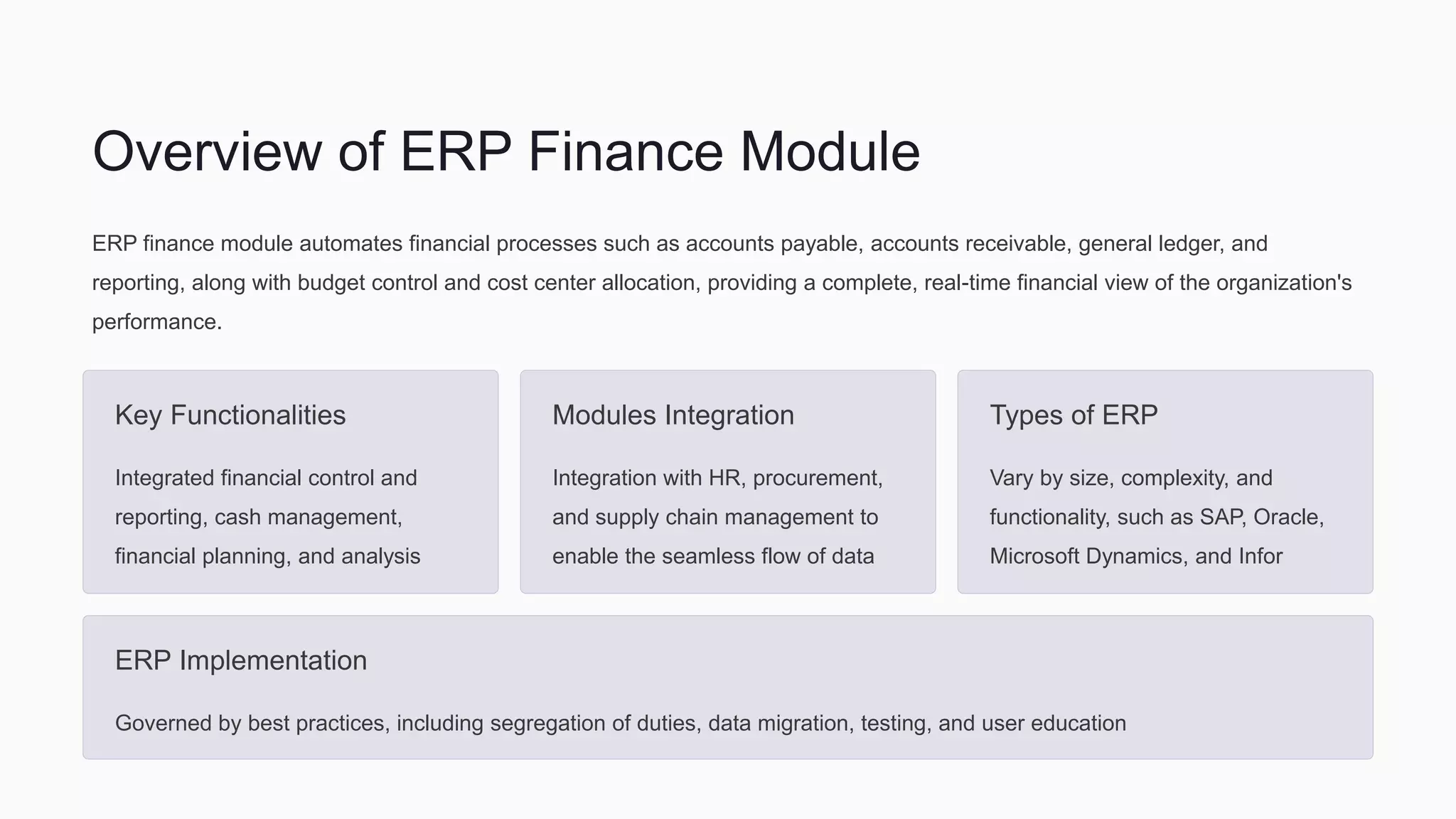 Overview of ERP Finance Module

ERP finance module automates financial processes such as accounts payable, accounts receivable, general ledger, and reporting, along with budget control and cost center allocation, providing a complete, real-time financial view of the organization's performance.

Key Functionalities

Integrated financial control and reporting, cash management, financial planning, and analysis

Modules Integration

Integration with HR, procurement, and supply chain management to enable the seamless flow of data

Types of ERP

Vary by size, complexity, and functionality, such as SAP, Oracle, Microsoft Dynamics, and Infor

ERP Implementation

Governed by best practices, including segregation of duties, data migration, testing, and user education